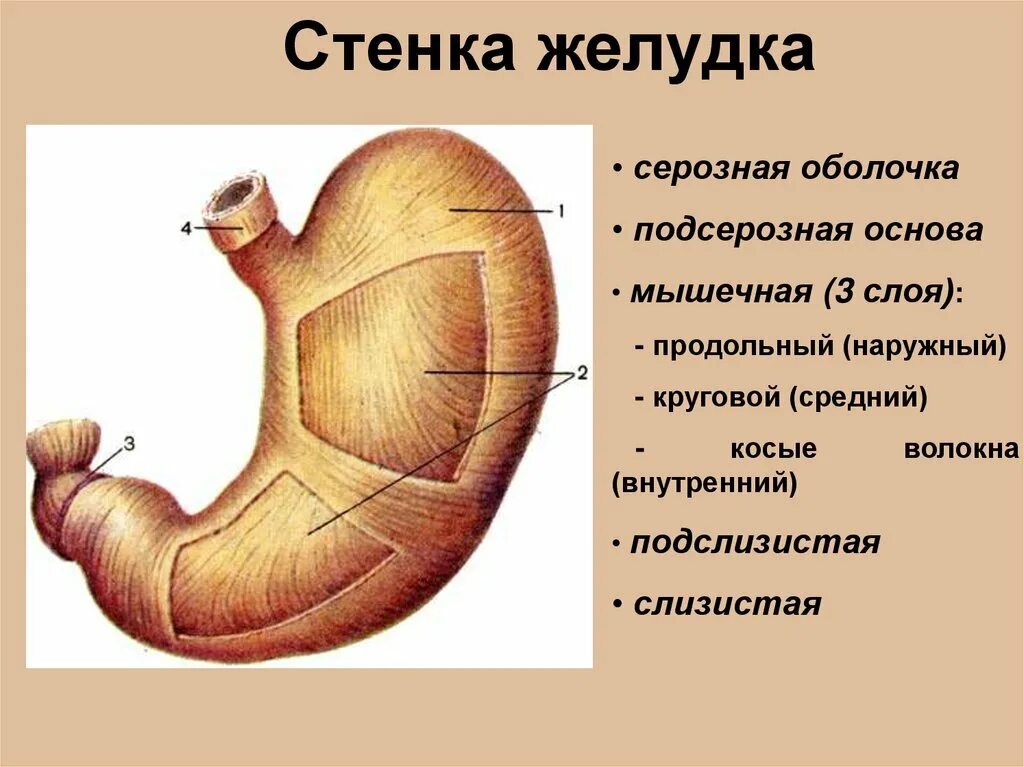 Стенка желудка

4

1

2

3

• серозная оболочка

• подсерозная основа

• мышечная (3 слоя):

- продольный (наружный)

- круговой (средний)

- косые волокна (внутренний)

• подслизистая

• слизистая